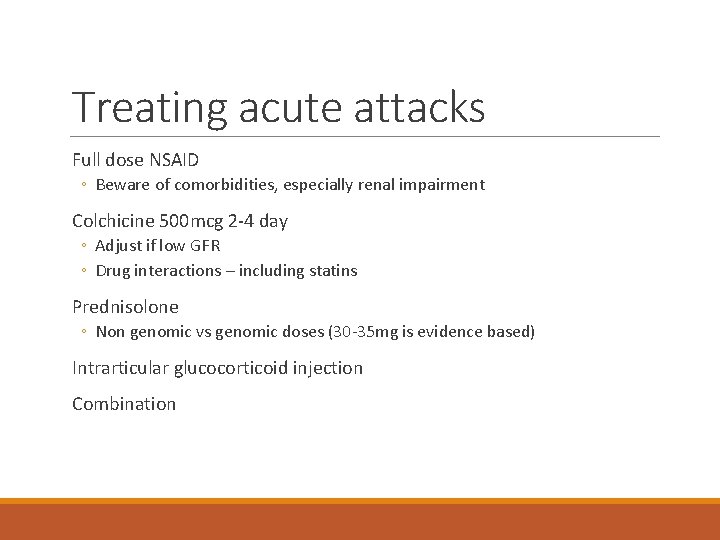 Treating acute attacks

Full dose NSAID
◦ Beware of comorbidities, especially renal impairment

Colchicine 500mcg 2-4 day
◦ Adjust if low GFR
◦ Drug interactions – including statins

Prednisolone
◦ Non genomic vs genomic doses (30-35mg is evidence based)

Intrarticular glucocorticoid injection

Combination